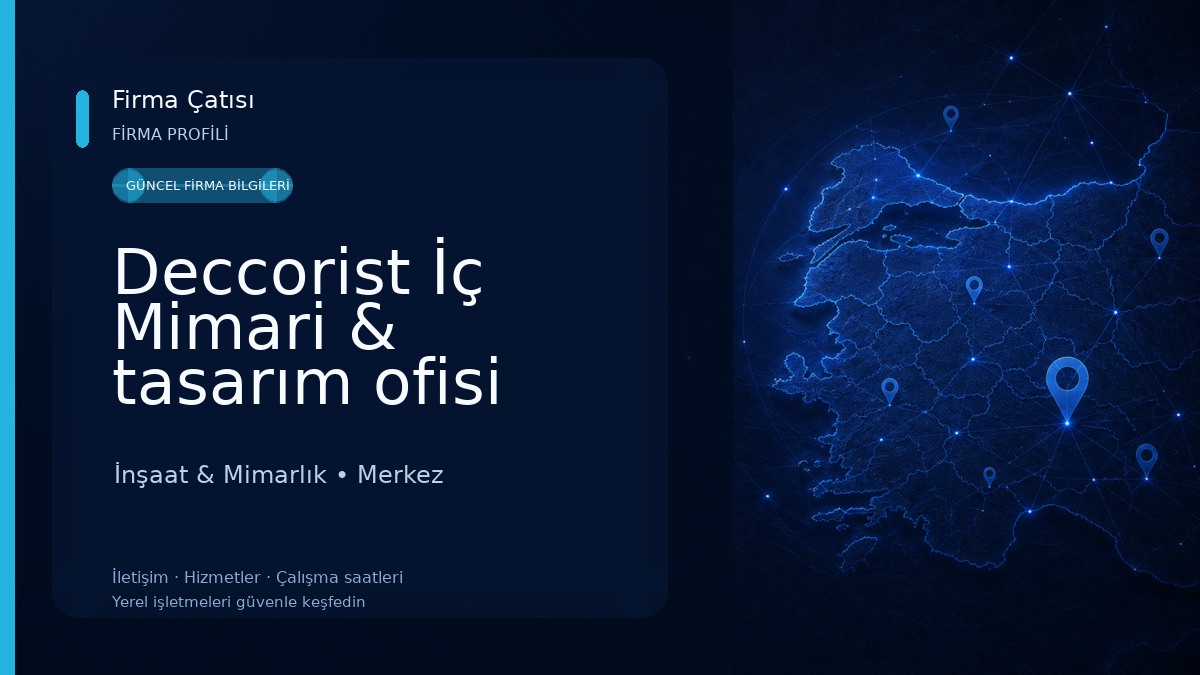 Firma Çatısı
FİRMA PROFİLİ

GÜNCEL FİRMA BİLGİLERİ

Deccorist İç Mimari & tasarım ofisi

İnşaat & Mimarlık • Merkez

İletişim · Hizmetler · Çalışma saatleri
Yerel işletmeleri güvenle keşfedin